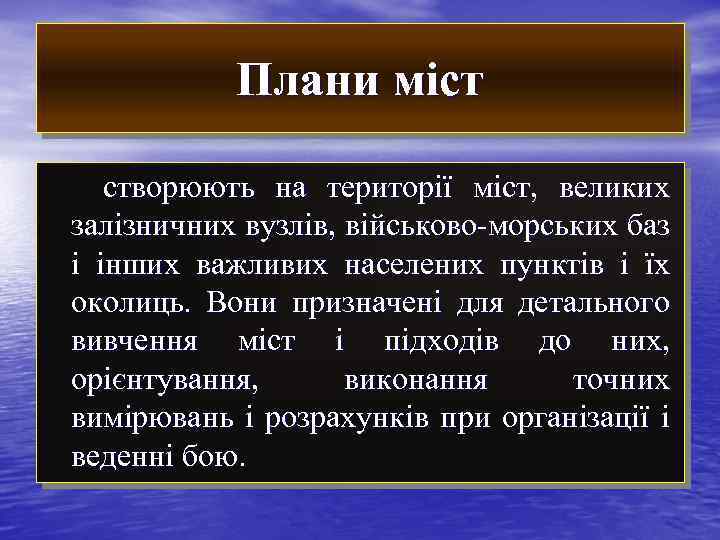 Плани міст

створюють на території міст, великих залізничних вузлів, військово-морських баз і інших важливих населених пунктів і їх околиць. Вони призначені для детального вивчення міст і підходів до них, орієнтування, виконання точних вимірювань і розрахунків при організації і веденні бою.